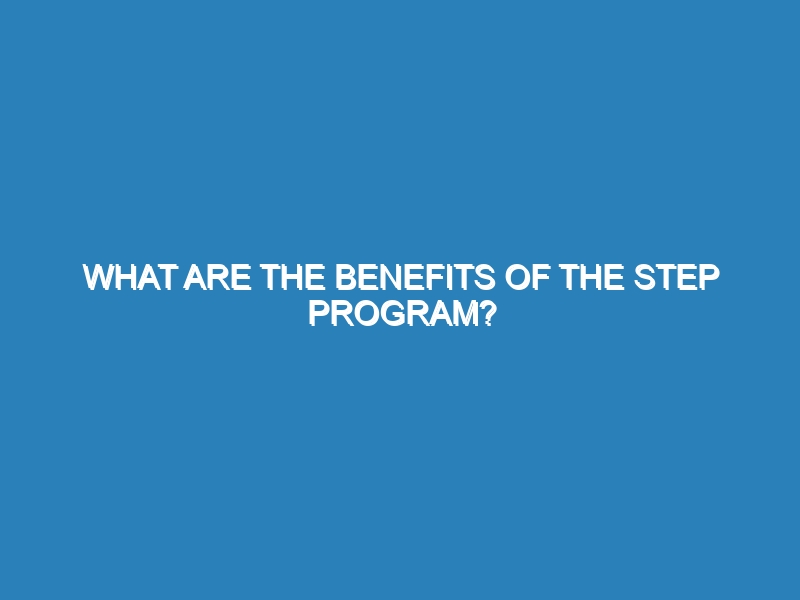 WHAT ARE THE BENEFITS OF THE STEP PROGRAM?